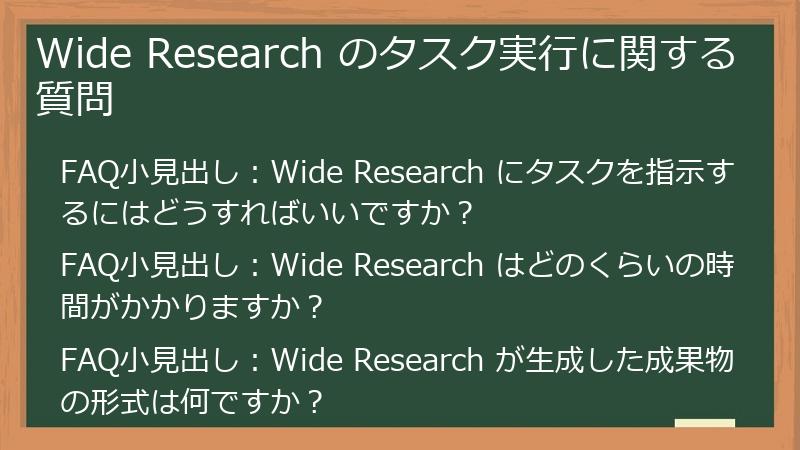 Wide Research のタスク実行に関する質問

FAQ小見出し：Wide Research にタスクを指示するにはどうすればいいですか？

FAQ小見出し：Wide Research はどのくらいの時間がかかりますか？

FAQ小見出し：Wide Research が生成した成果物の形式は何ですか？